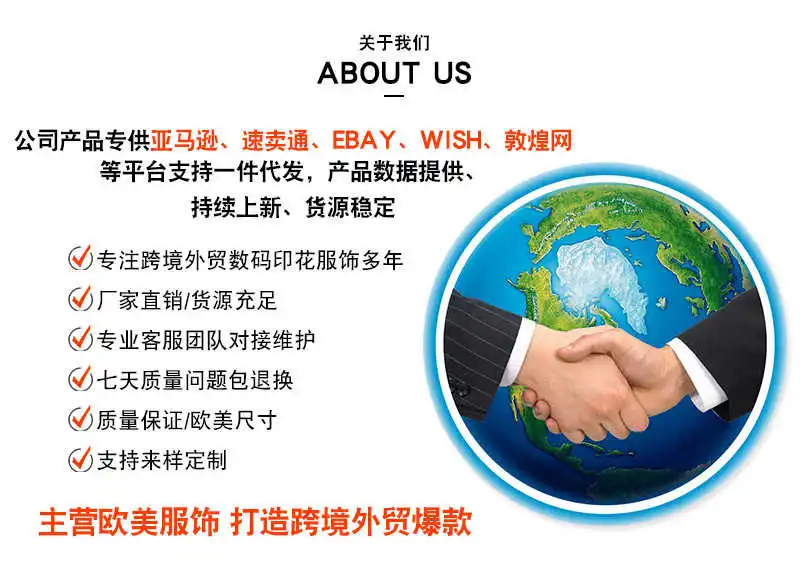 关于我们
ABOUT US

公司产品专供亚马逊、速卖通、EBAY、WISH、敦煌网等平台支持一件代发，产品数据提供、持续上新、货源稳定

专注跨境外贸数码印花服饰多年
厂家直销/货源充足
专业客服团队对接维护
七天质量问题包退换
质量保证/欧美尺寸
支持来样定制

主营欧美服饰 打造跨境外贸爆款